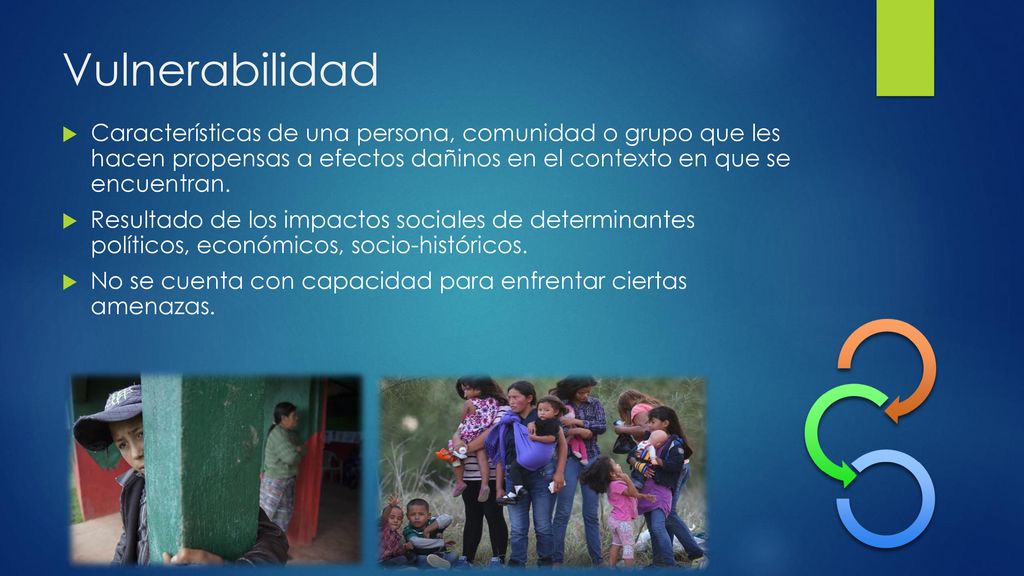 Vulnerabilidad

Características de una persona, comunidad o grupo que les hacen propensas a efectos dañinos en el contexto en que se encuentran.

Resultado de los impactos sociales de determinantes políticos, económicos, socio-históricos.

No se cuenta con capacidad para enfrentar ciertas amenazas.